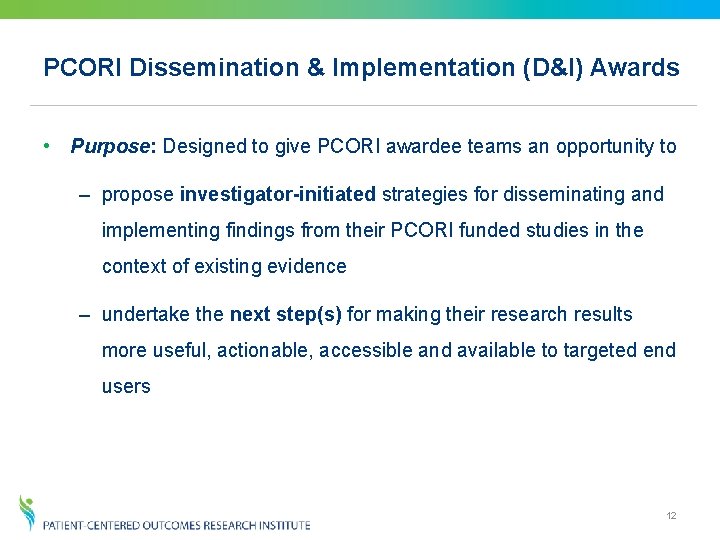 PCORI Dissemination & Implementation (D&I) Awards

• Purpose: Designed to give PCORI awardee teams an opportunity to

– propose investigator-initiated strategies for disseminating and implementing findings from their PCORI funded studies in the context of existing evidence

– undertake the next step(s) for making their research results more useful, actionable, accessible and available to targeted end users

PATIENT-CENTERED OUTCOMES RESEARCH INSTITUTE

12